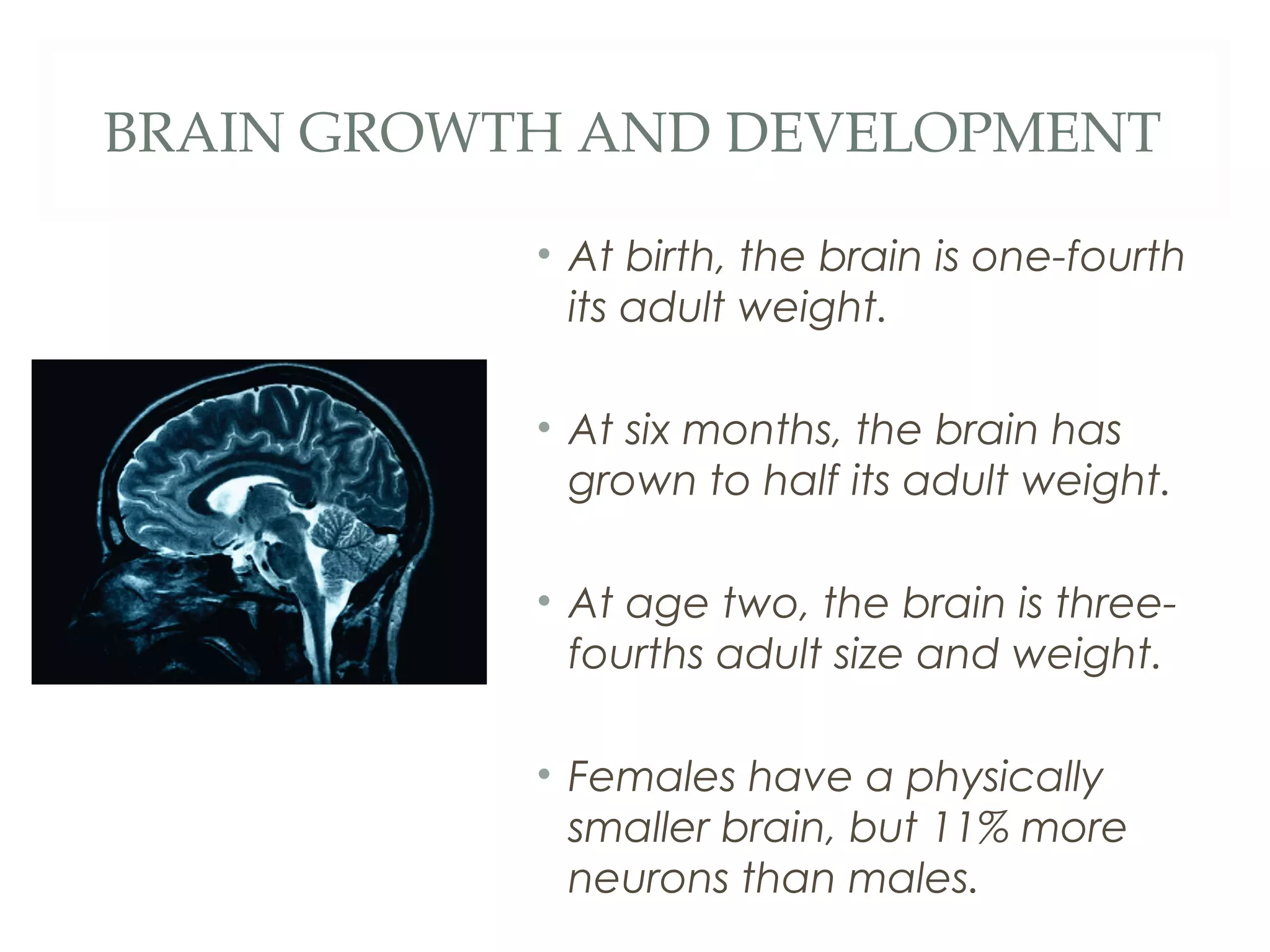 BRAIN GROWTH AND DEVELOPMENT

• At birth, the brain is one-fourth its adult weight.

• At six months, the brain has grown to half its adult weight.

• At age two, the brain is three-fourths adult size and weight.

• Females have a physically smaller brain, but 11% more neurons than males.